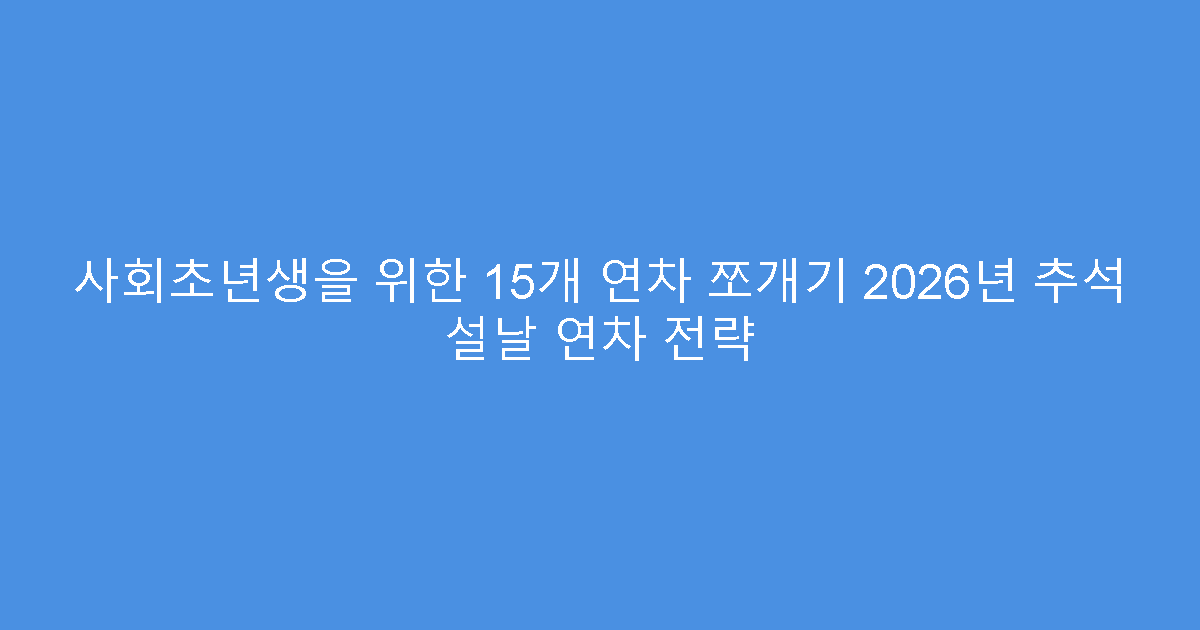 사회초년생을 위한 15개 연차 쪼개기 2026년 추석 설날 연차 전략